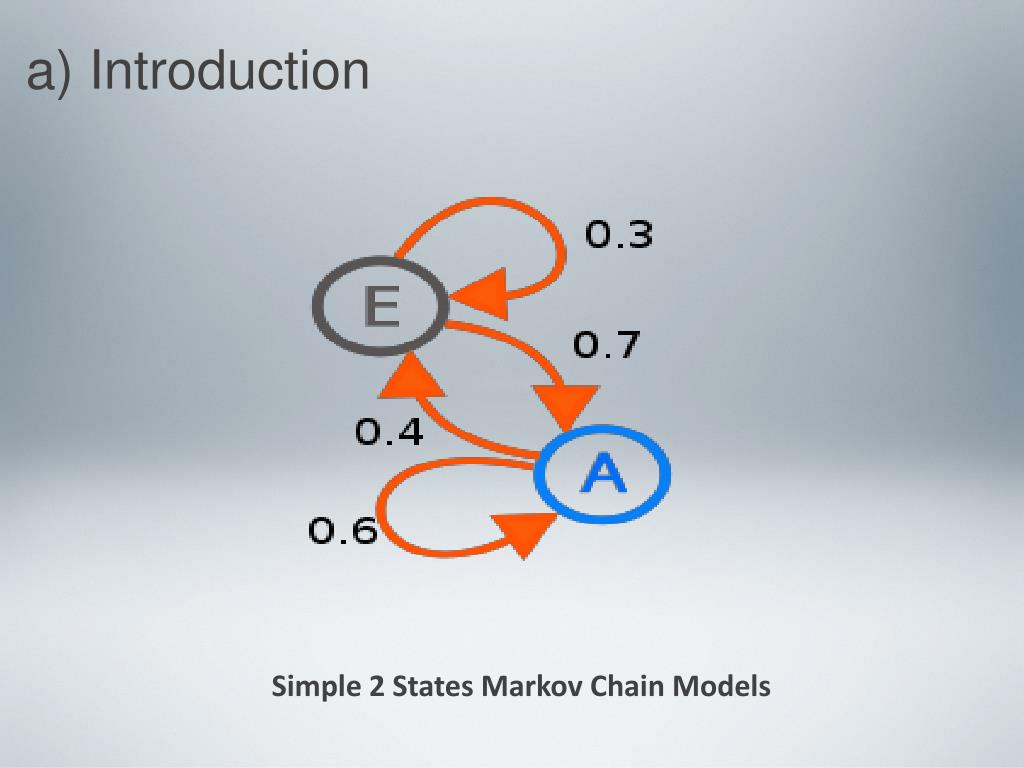 a) Introduction

0.3

E

0.7

0.4

A

0.6

Simple 2 States Markov Chain Models